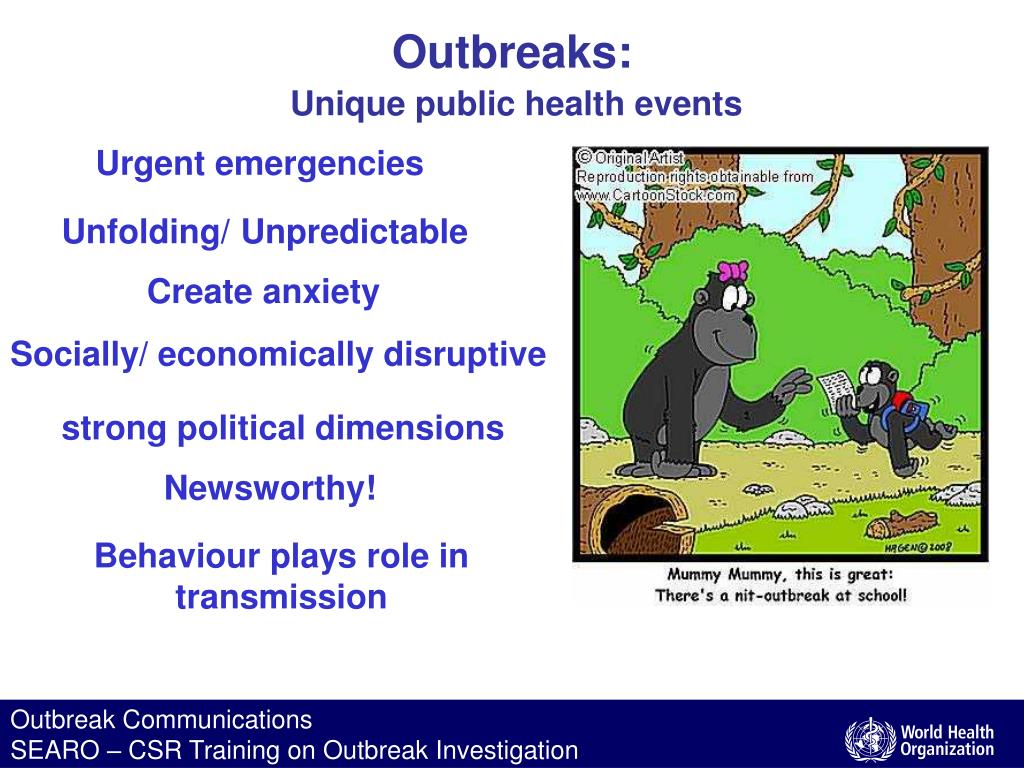 Outbreaks:
Unique public health events

Urgent emergencies

Unfolding/ Unpredictable

Create anxiety

Socially/ economically disruptive

strong political dimensions

Newsworthy!

Behaviour plays role in transmission

© Original Artist
Reproduction rights obtainable from
www.CartoonStock.com

HAGEN© 2008

Mummy Mummy, this is great:
There's a nit-outbreak at school!

Outbreak Communications
SEARO – CSR Training on Outbreak Investigation

World Health Organization